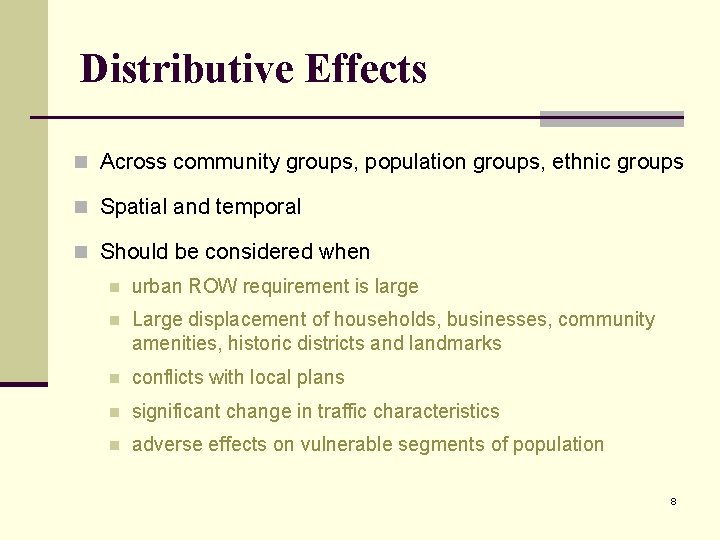 Distributive Effects

- Across community groups, population groups, ethnic groups
- Spatial and temporal
- Should be considered when
  - urban ROW requirement is large
  - Large displacement of households, businesses, community amenities, historic districts and landmarks
  - conflicts with local plans
  - significant change in traffic characteristics
  - adverse effects on vulnerable segments of population

8